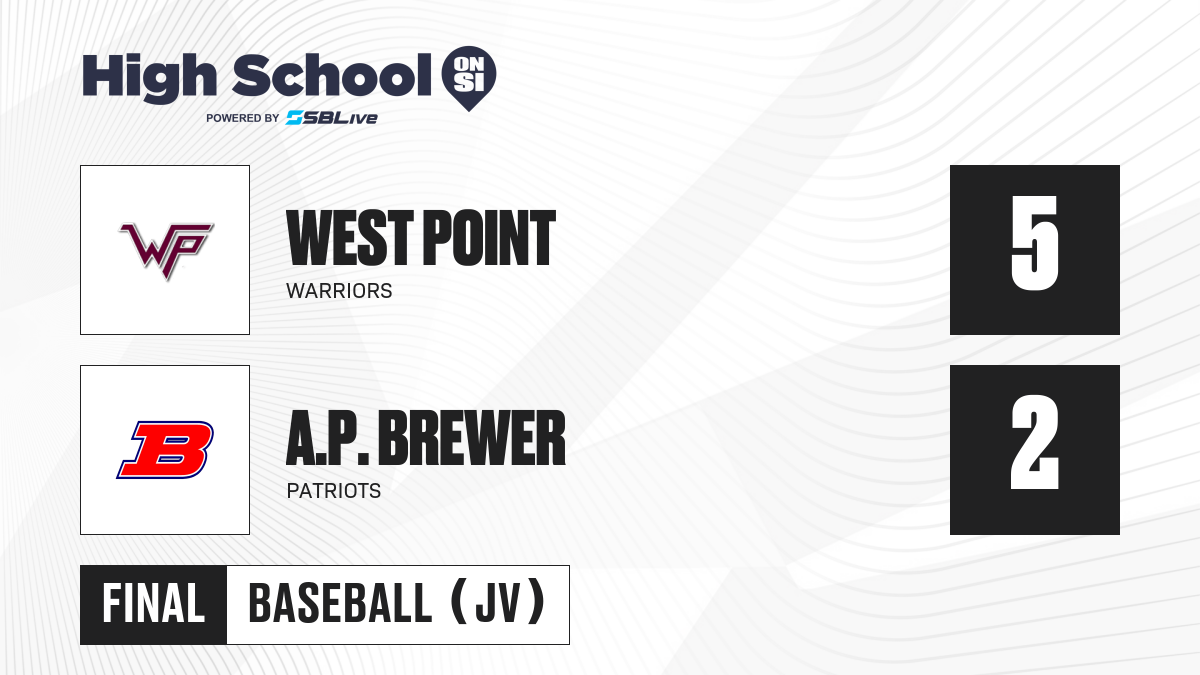 High School ON SI
POWERED BY SBLive

WP
WEST POINT
WARRIORS
5

B
A.P. BREWER
PATRIOTS
2

FINAL BASEBALL (JV)